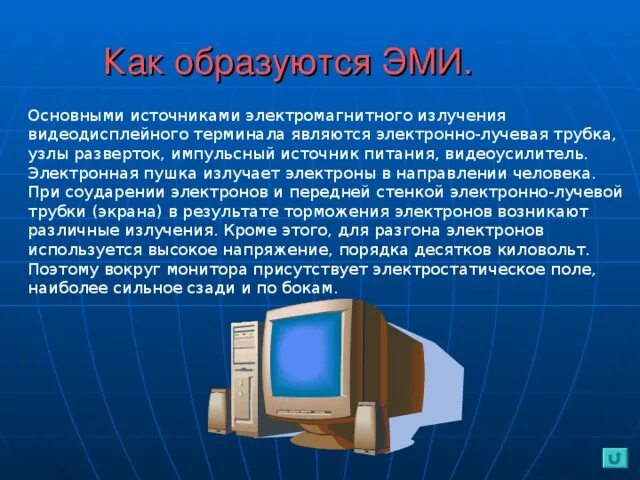 Как образуются ЭМИ.

Основными источниками электромагнитного излучения видеодисплейного терминала являются электронно-лучевая трубка, узлы разверток, импульсный источник питания, видеоусилитель. Электронная пушка излучает электроны в направлении человека. При соударении электронов и передней стенкой электронно-лучевой трубки (экрана) в результате торможения электронов возникают различные излучения. Кроме этого, для разгона электронов используется высокое напряжение, порядка десятков киловольт. Поэтому вокруг монитора присутствует электростатическое поле, наиболее сильное сзади и по бокам.